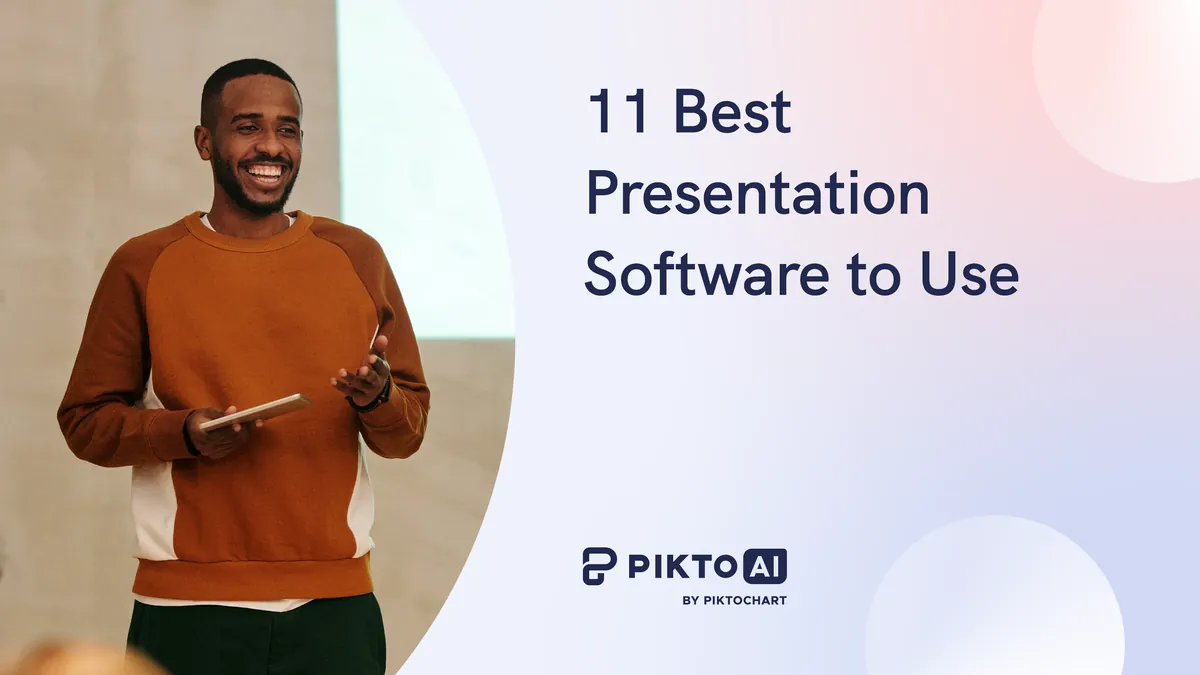 11 Best Presentation Software to Use

PIKTO AI
BY PIKTOCHART